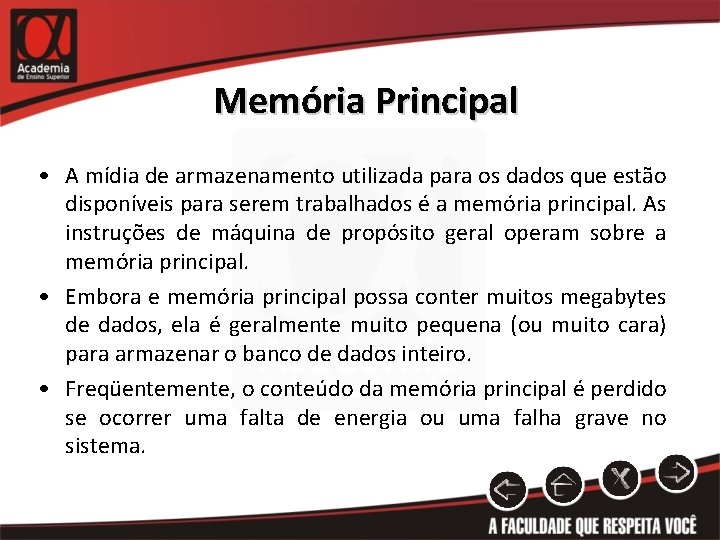 Academia
de Ensino Superior

Memória Principal

• A mídia de armazenamento utilizada para os dados que estão disponíveis para serem trabalhados é a memória principal. As instruções de máquina de propósito geral operam sobre a memória principal.

• Embora e memória principal possa conter muitos megabytes de dados, ela é geralmente muito pequena (ou muito cara) para armazenar o banco de dados inteiro.

• Freqüentemente, o conteúdo da memória principal é perdido se ocorrer uma falta de energia ou uma falha grave no sistema.

A FACULDADE QUE RESPEITA VOCÊ